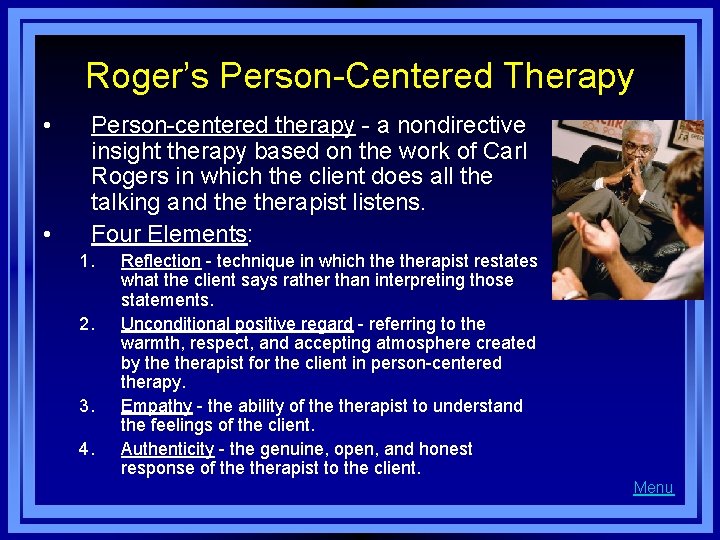 Roger's Person-Centered Therapy

• Person-centered therapy - a nondirective insight therapy based on the work of Carl Rogers in which the client does all the talking and the therapist listens.

• Four Elements:

1. Reflection - technique in which the therapist restates what the client says rather than interpreting those statements.

2. Unconditional positive regard - referring to the warmth, respect, and accepting atmosphere created by the therapist for the client in person-centered therapy.

3. Empathy - the ability of the therapist to understand the feelings of the client.

4. Authenticity - the genuine, open, and honest response of the therapist to the client.

Menu